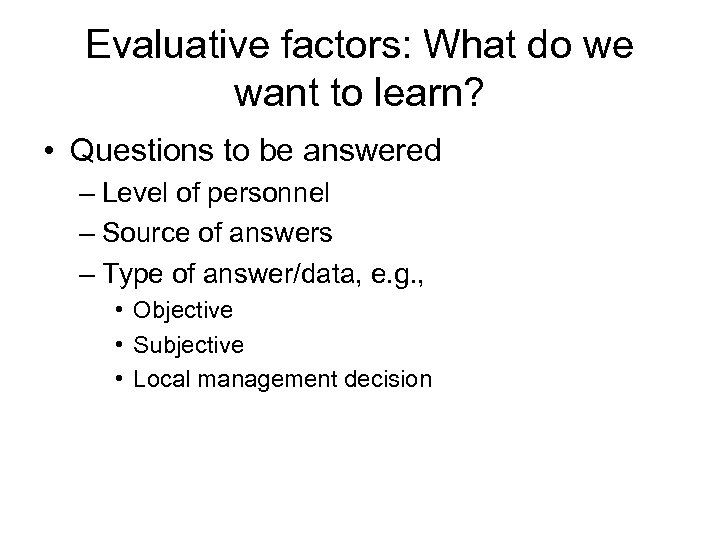 Evaluative factors: What do we want to learn?

• Questions to be answered
– Level of personnel
– Source of answers
– Type of answer/data, e.g.,
• Objective
• Subjective
• Local management decision